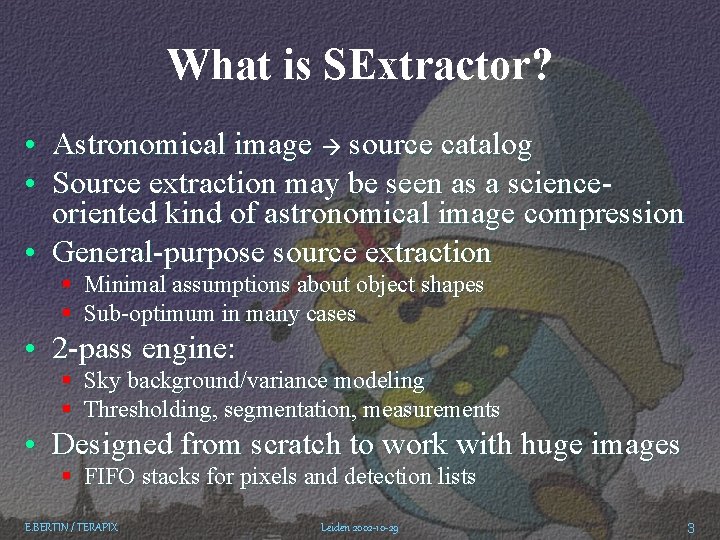 What is SExtractor?

• Astronomical image → source catalog
• Source extraction may be seen as a science-oriented kind of astronomical image compression
• General-purpose source extraction
 ▪ Minimal assumptions about object shapes
 ▪ Sub-optimum in many cases
• 2-pass engine:
 ▪ Sky background/variance modeling
 ▪ Thresholding, segmentation, measurements
• Designed from scratch to work with huge images
 ▪ FIFO stacks for pixels and detection lists

E.BERTIN / TERAPIX

Leiden 2002-10-29

3